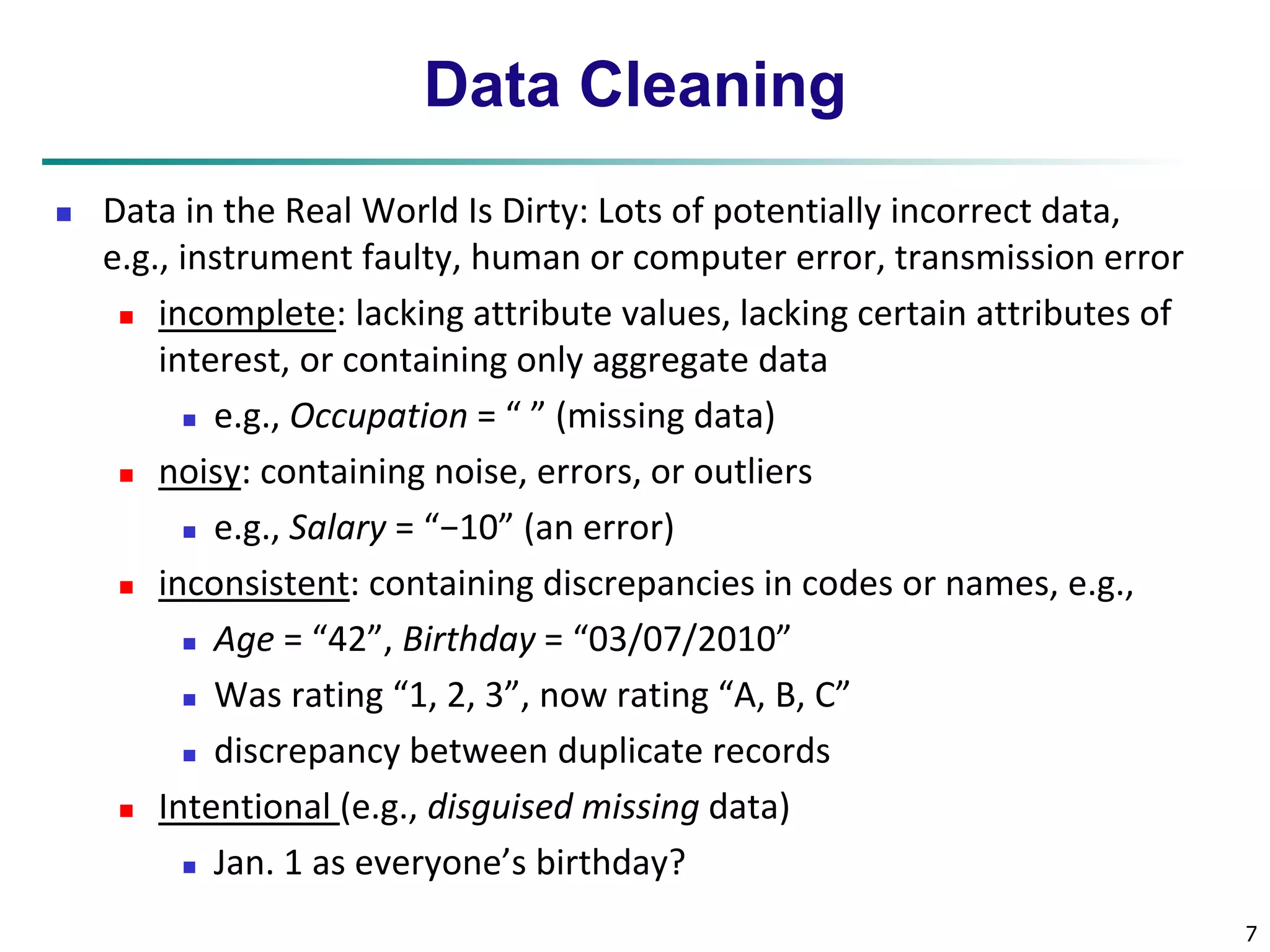 Data Cleaning

Data in the Real World Is Dirty: Lots of potentially incorrect data, e.g., instrument faulty, human or computer error, transmission error

incomplete: lacking attribute values, lacking certain attributes of interest, or containing only aggregate data

e.g., Occupation = “ ” (missing data)

noisy: containing noise, errors, or outliers

e.g., Salary = “−10” (an error)

inconsistent: containing discrepancies in codes or names, e.g.,

Age = “42”, Birthday = “03/07/2010”

Was rating “1, 2, 3”, now rating “A, B, C”

discrepancy between duplicate records

Intentional (e.g., disguised missing data)

Jan. 1 as everyone’s birthday?

7